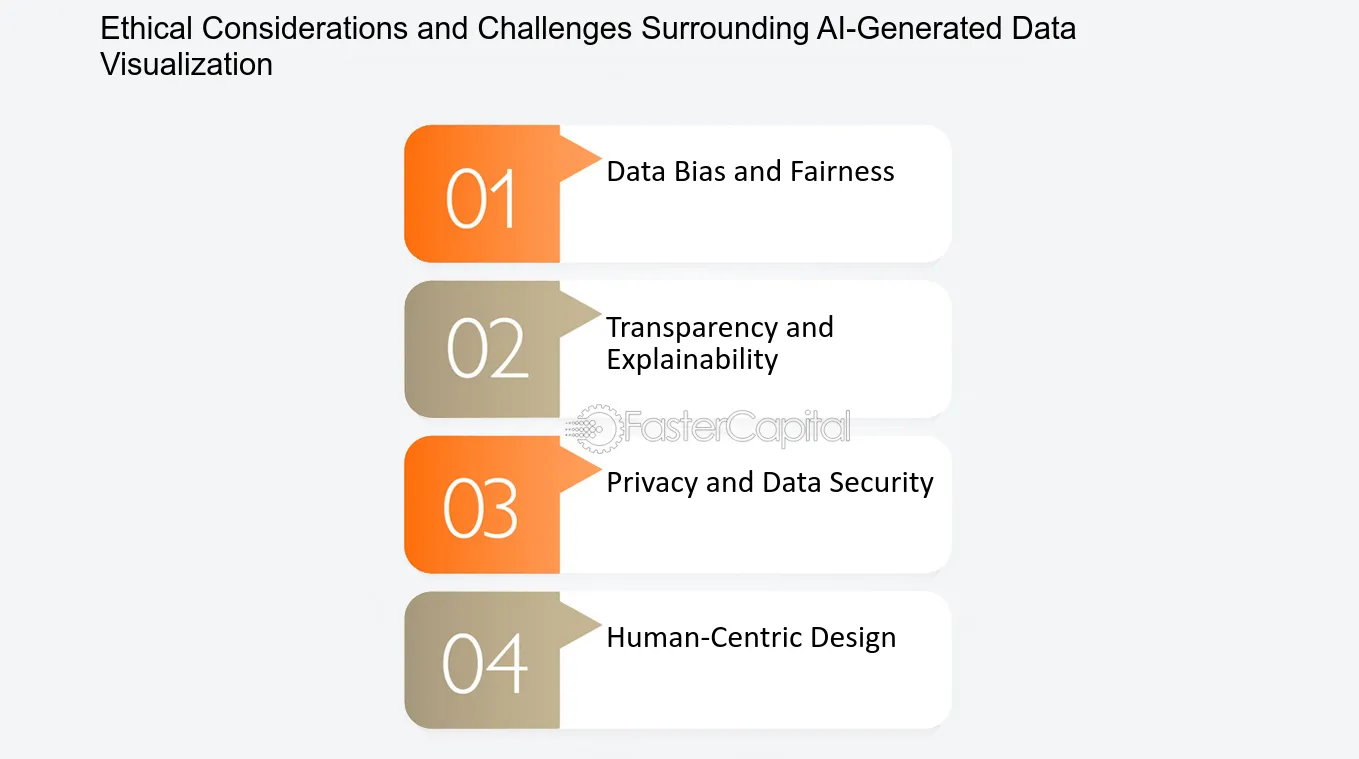 Ethical Considerations and Challenges Surrounding AI-Generated Data Visualization

01
Data Bias and Fairness

02
Transparency and Explainability

03
Privacy and Data Security

04
Human-Centric Design

FasterCapital